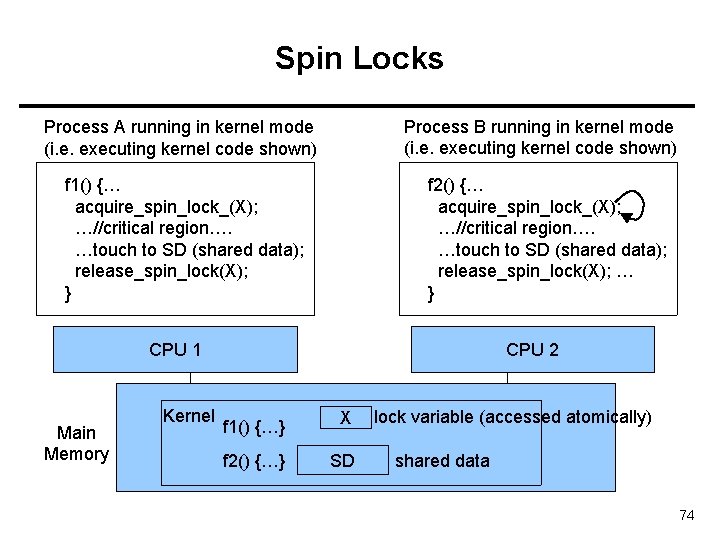 Spin Locks

Process A running in kernel mode
(i.e. executing kernel code shown)

f1() {…
acquire_spin_lock_(X);
…//critical region….
…touch to SD (shared data);
release_spin_lock(X);
}

Process B running in kernel mode
(i.e. executing kernel code shown)

f2() {…
acquire_spin_lock_(X);
…//critical region….
…touch to SD (shared data);
release_spin_lock(X); …
}

CPU 1

CPU 2

Main Memory

Kernel

f1() {…}

X

lock variable (accessed atomically)

f2() {…}

SD

shared data

74